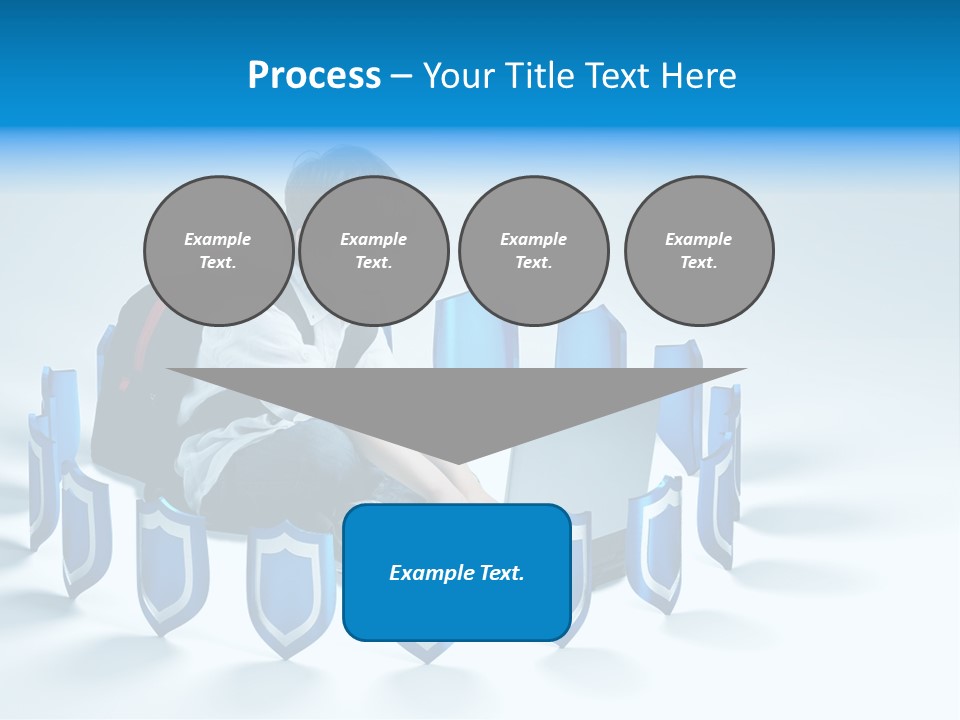 Process – Your Title Text Here

Example Text.

Example Text.

Example Text.

Example Text.

Example Text.